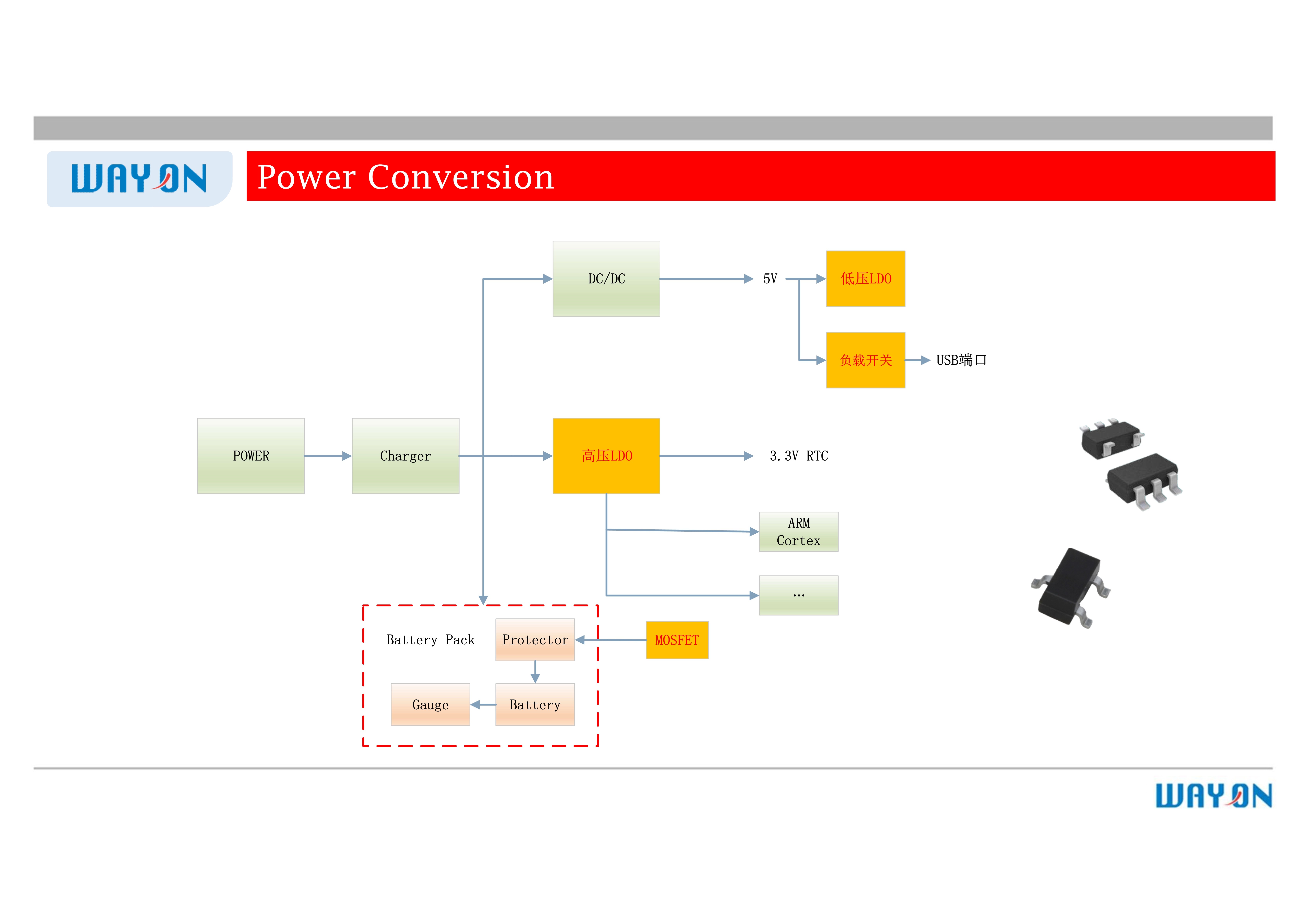 WAYON

Power Conversion

DC/DC

5V

低压LDO

负载开关

USB端口

POWER

Charger

高压LDO

3.3V RTC

ARM Cortex

...

Battery Pack

Protector

MOSFET

Gauge

Battery

WAYON